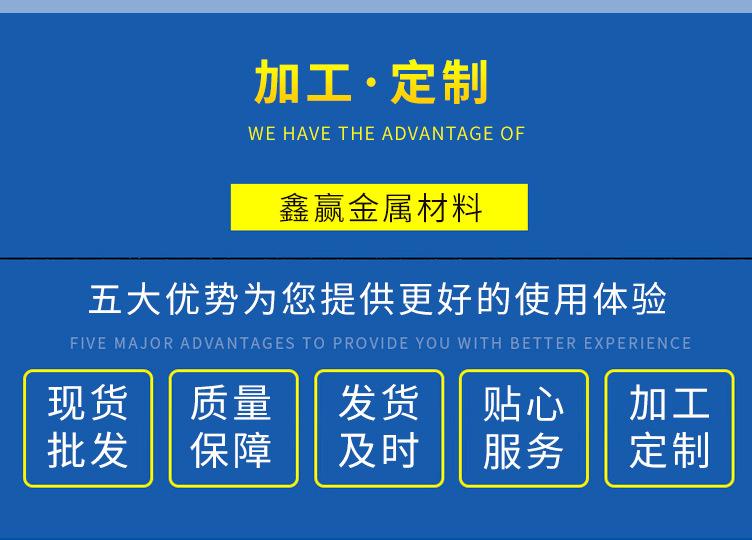 加工·定制

WE HAVE THE ADVANTAGE OF

鑫赢金属材料

五大优势为您提供更好的使用体验

FIVE MAJOR ADVANTAGES TO PROVIDE YOU WITH BETTER EXPERIENCE

现货批发

质量保障

发货及时

贴心服务

加工定制